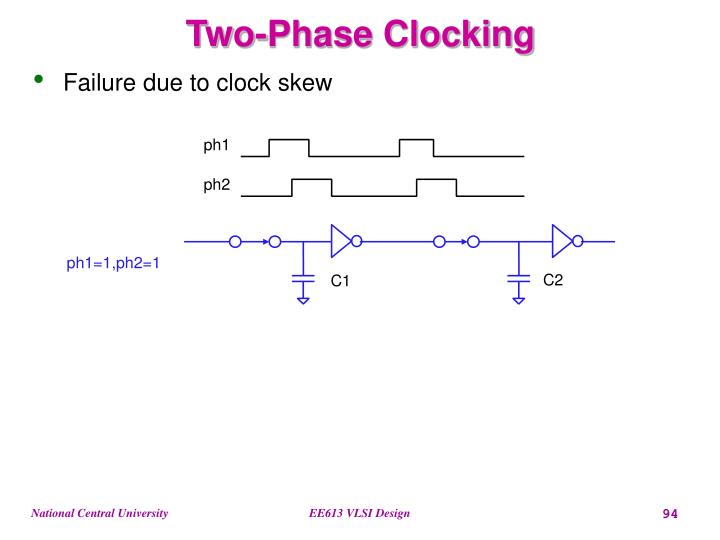 Two-Phase Clocking

• Failure due to clock skew

ph1

ph2

ph1=1,ph2=1

C1

C2

National Central University

EE613 VLSI Design

94